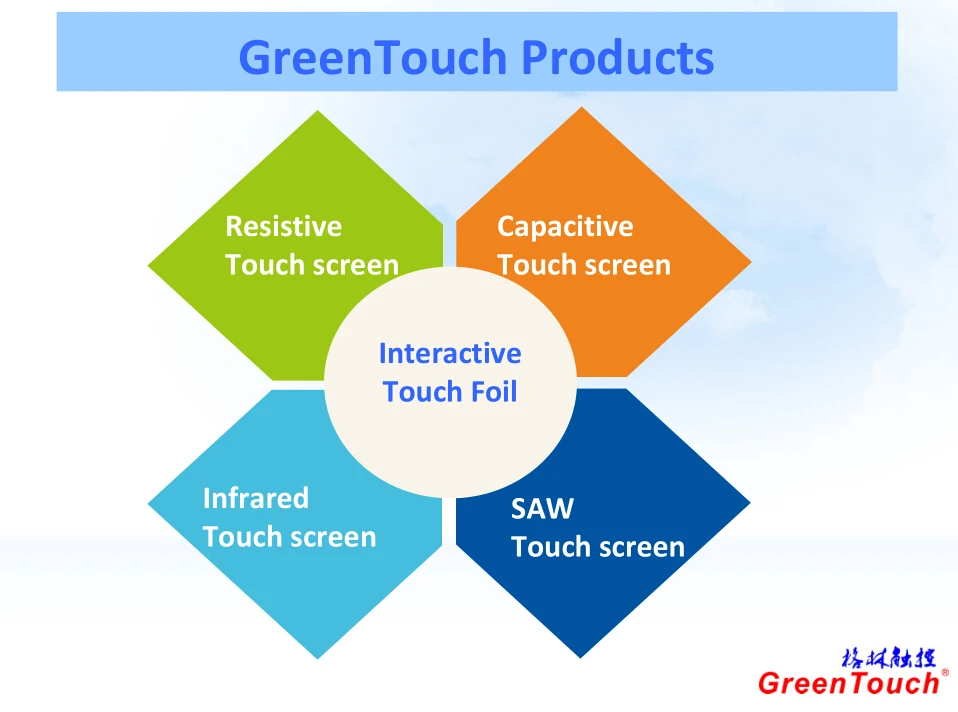 GreenTouch Products

Resistive Touch screen

Capacitive Touch screen

Interactive Touch Foil

Infrared Touch screen

SAW Touch screen

格林触控
GreenTouch®